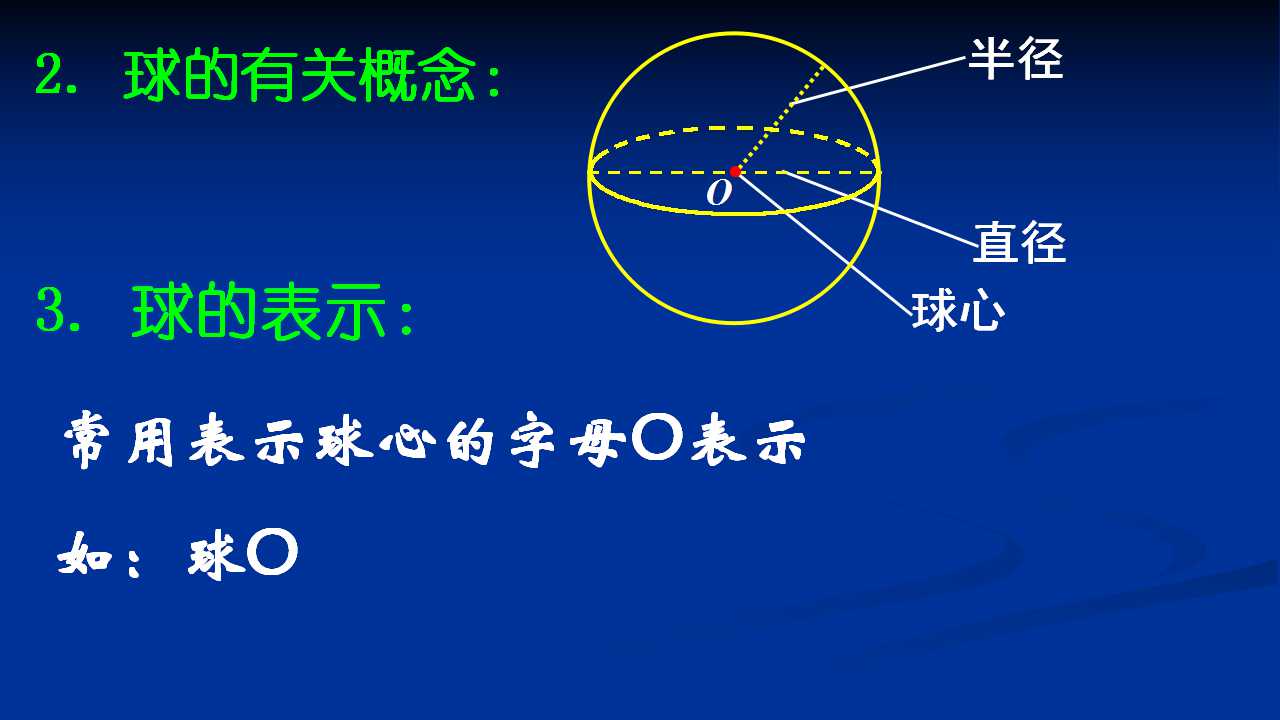 2. 球的有关概念:

半径

O

直径

球心

3. 球的表示:

常用表示球心的字母O表示

如:球O